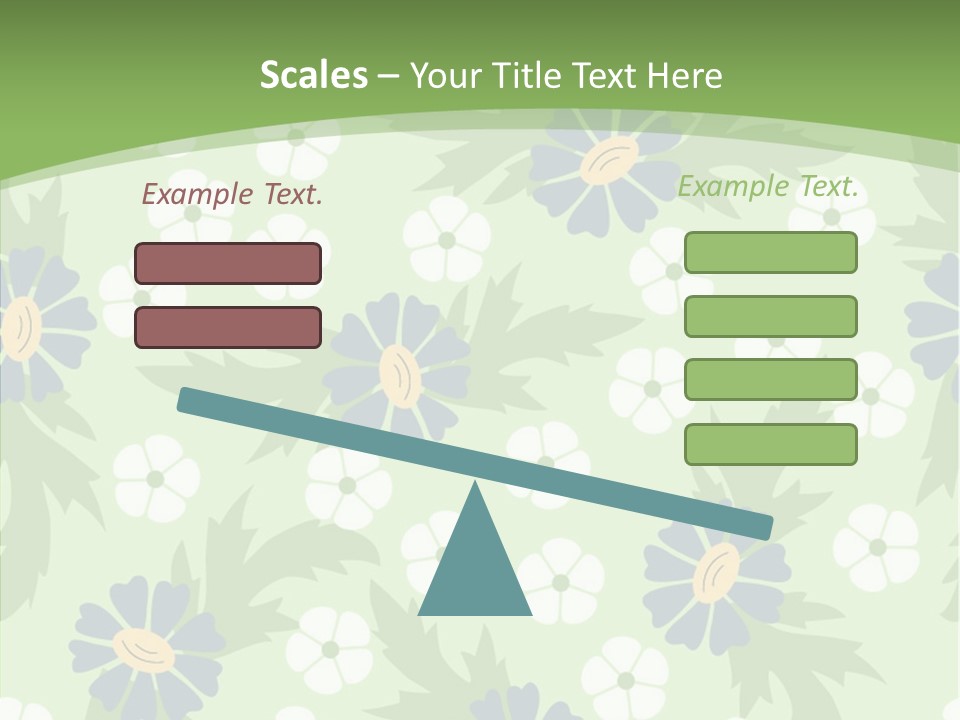 Scales – Your Title Text Here

Example Text.

Example Text.